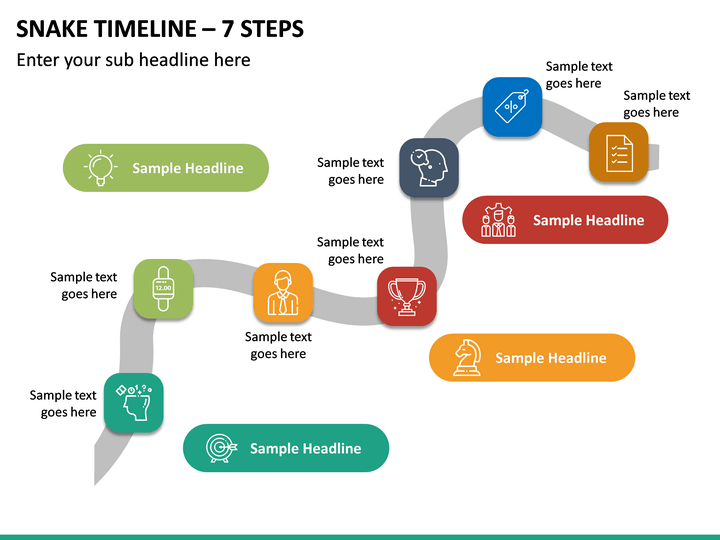 SNAKE TIMELINE – 7 STEPS

Enter your sub headline here

Sample text goes here

Sample text goes here

Sample Headline

Sample text goes here

Sample Headline

Sample text goes here

Sample text goes here

12.00

Sample text goes here

Sample Headline

Sample text goes here

Sample Headline